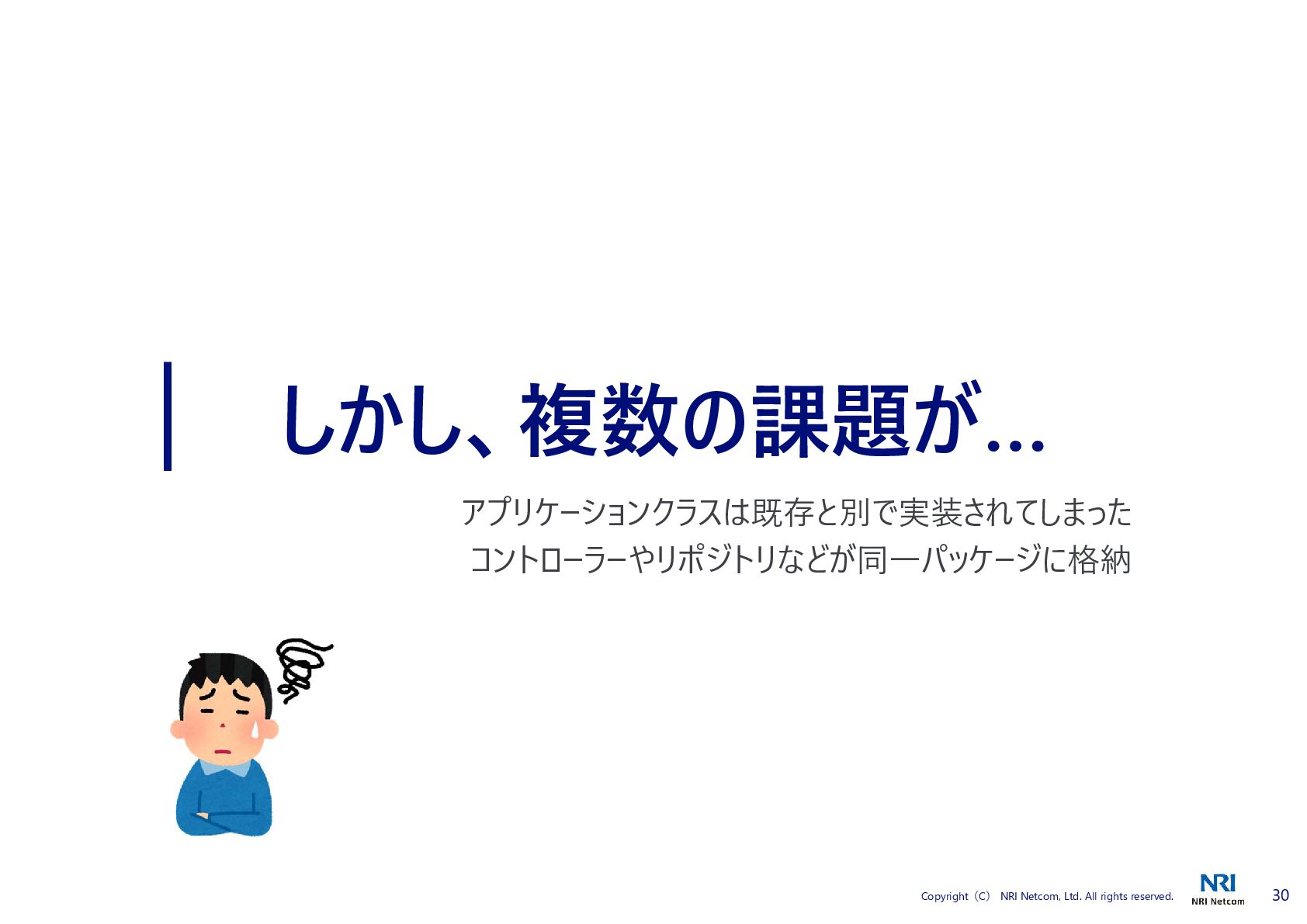 しかし、複数の課題が…

アプリケーションクラスは既存と別で実装されてしまった
コントローラーやリポジトリなどが同一パッケージに格納

Copyright（C） NRI Netcom, Ltd. All rights reserved.
NRI
NRI Netcom
30